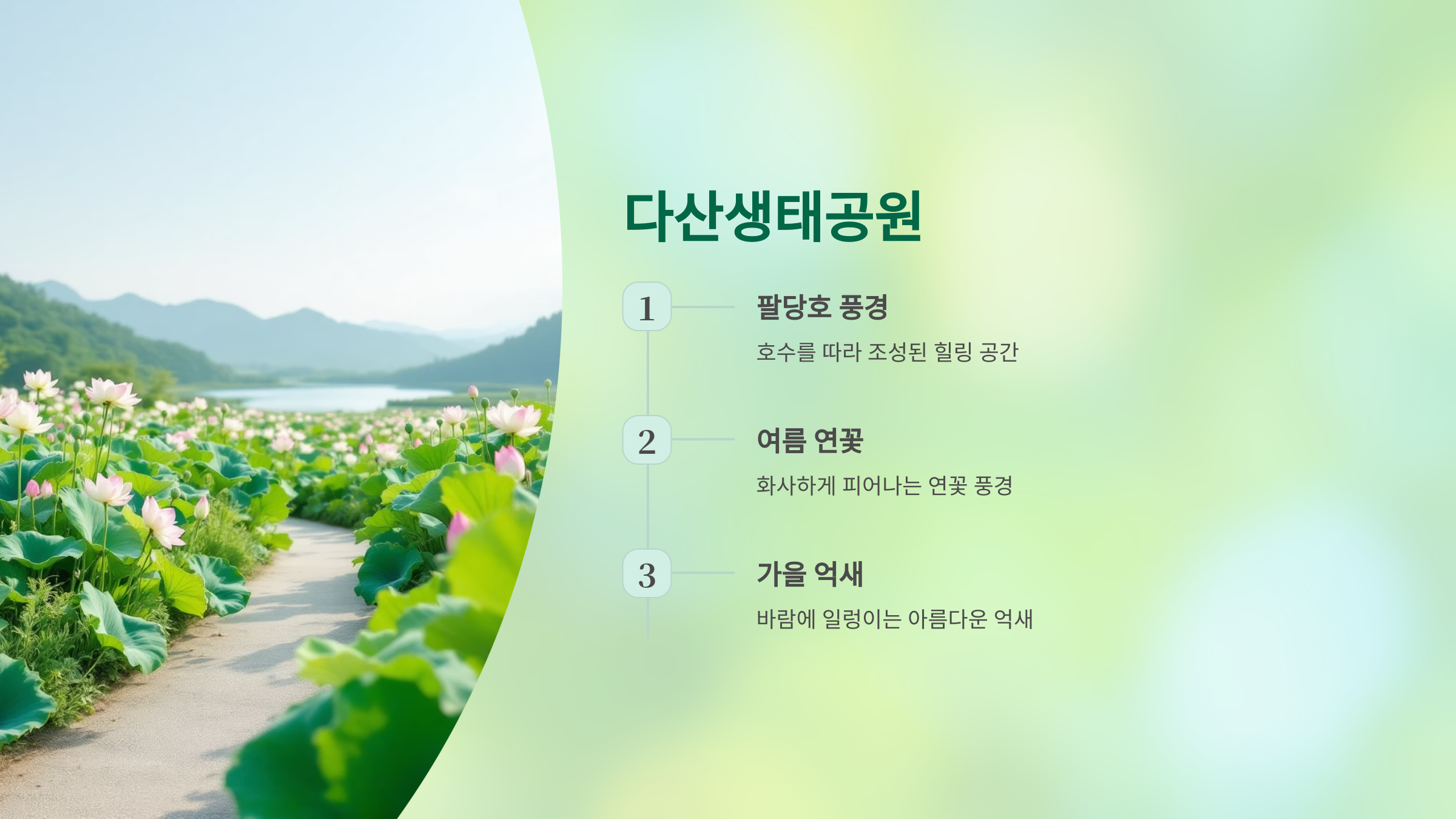 다산생태공원

1

팔당호 풍경

호수를 따라 조성된 힐링 공간

2

여름 연꽃

화사하게 피어나는 연꽃 풍경

3

가을 억새

바람에 일렁이는 아름다운 억새